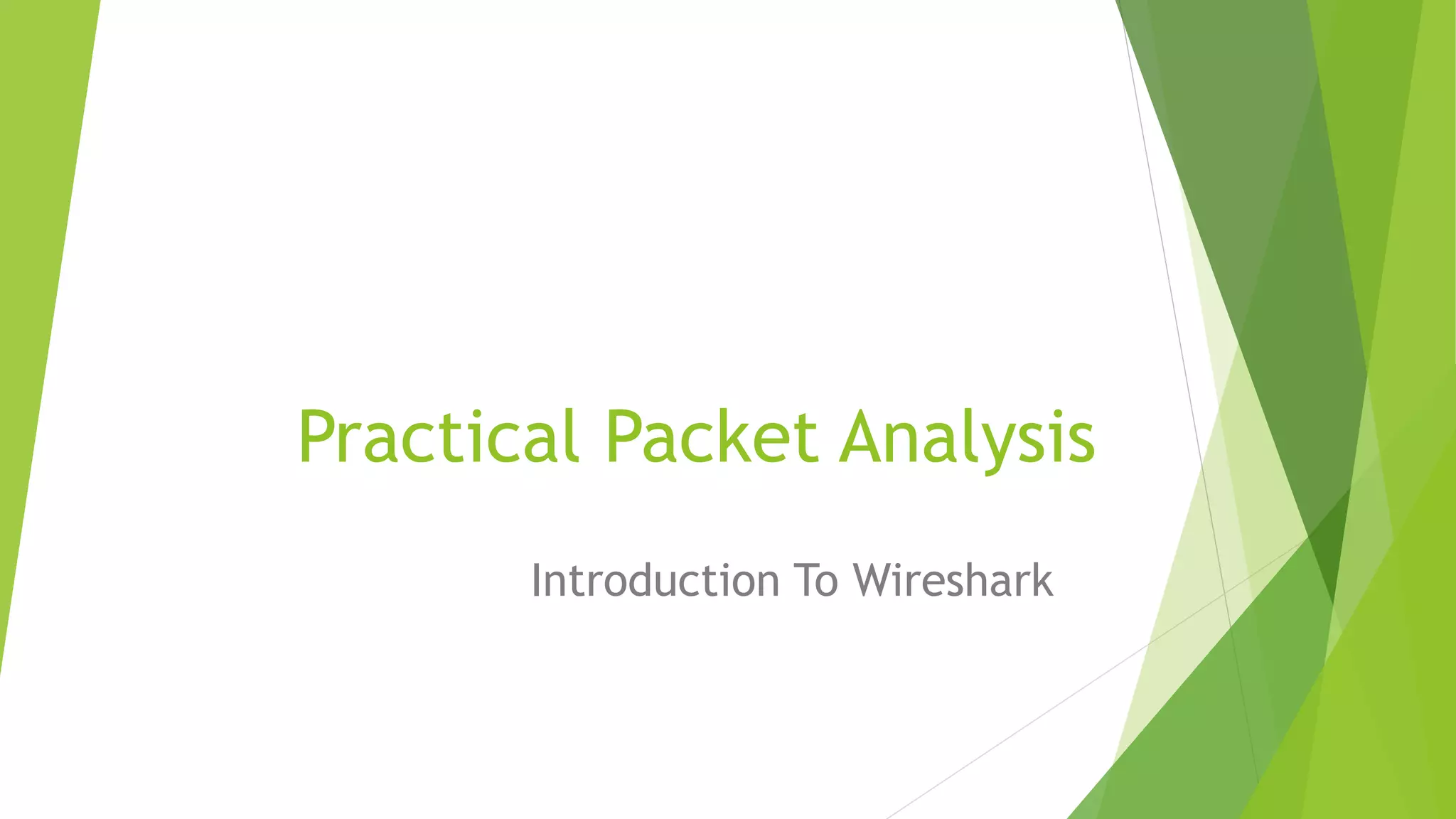 Practical Packet Analysis

Introduction To Wireshark